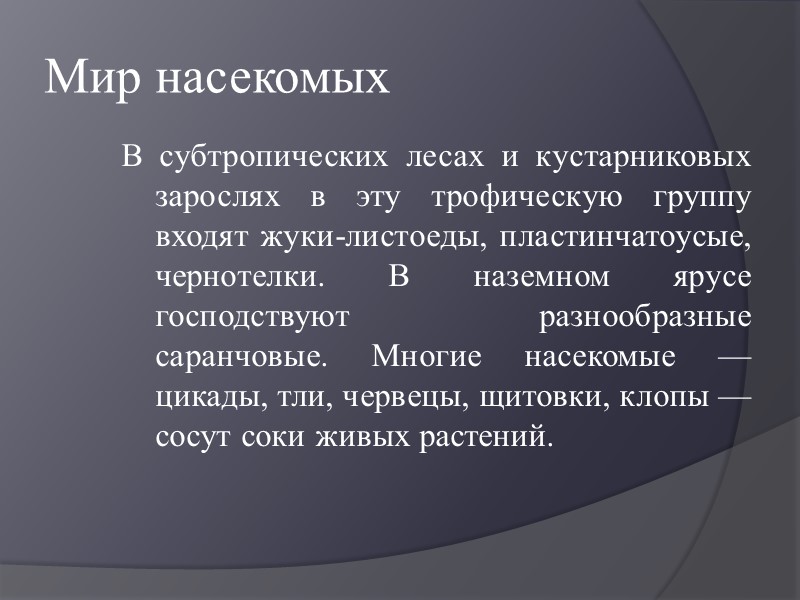 Мир насекомых

В субтропических лесах и кустарниковых зарослях в эту трофическую группу входят жуки-листоеды, пластинчатоусые, чернотелки. В наземном ярусе господствуют разнообразные саранчовые. Многие насекомые — цикады, тли, червецы, щитовки, клопы — сосут соки живых растений.